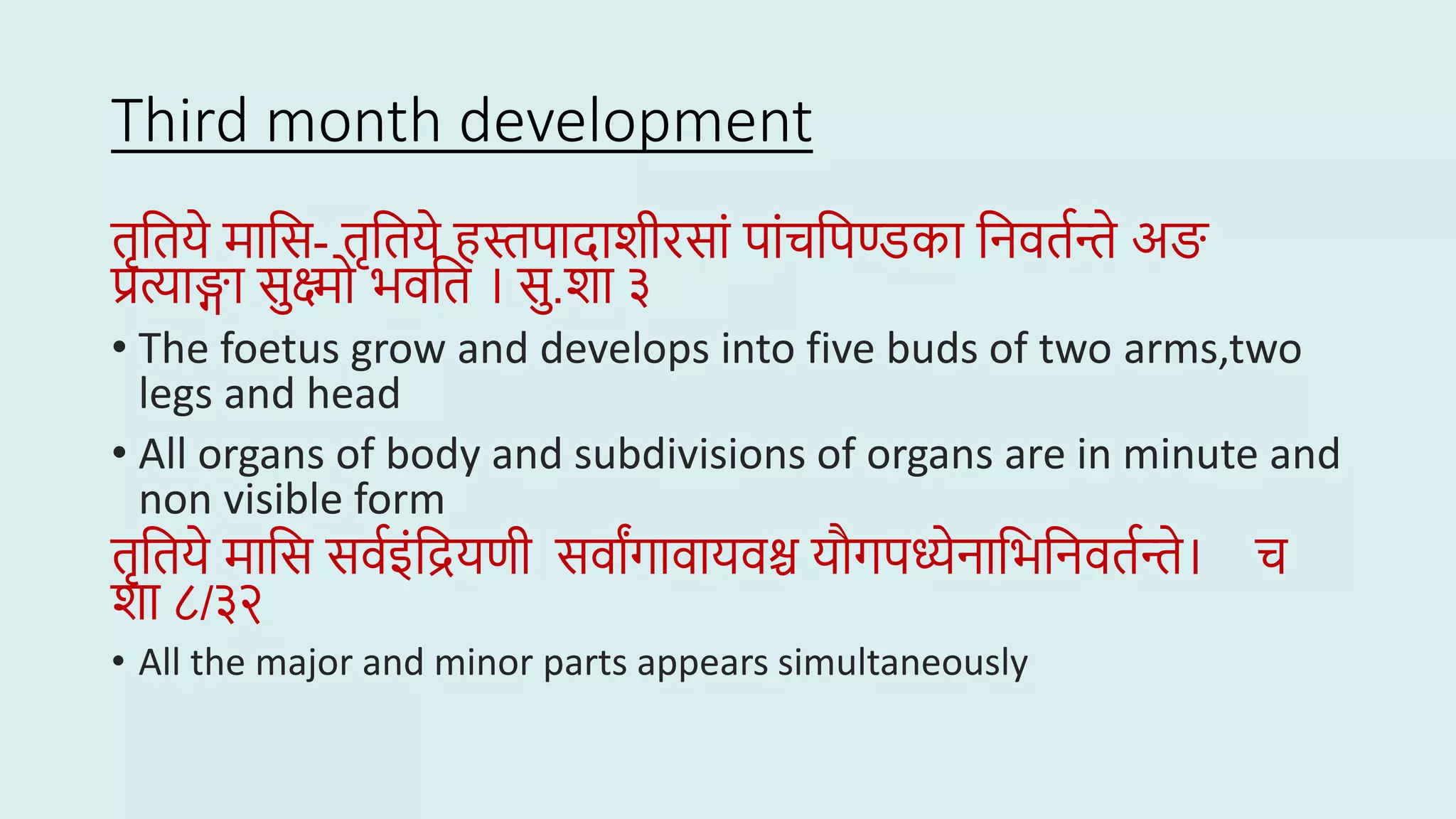 Third month development

तृतिये मासि- तृतिये हस्तपादाशीरसां पांचपिण्डका निवर्तन्ते अङ प्रत्याङ्गा सुक्ष्मो भवति । सु.शा ३

• The foetus grow and develops into five buds of two arms,two legs and head

• All organs of body and subdivisions of organs are in minute and non visible form

तृतिये मासि सर्वइंद्रियणी सर्वांगावायवश्च यौगपध्येनाभिनिवर्तन्ते। च शा ८/३२

• All the major and minor parts appears simultaneously